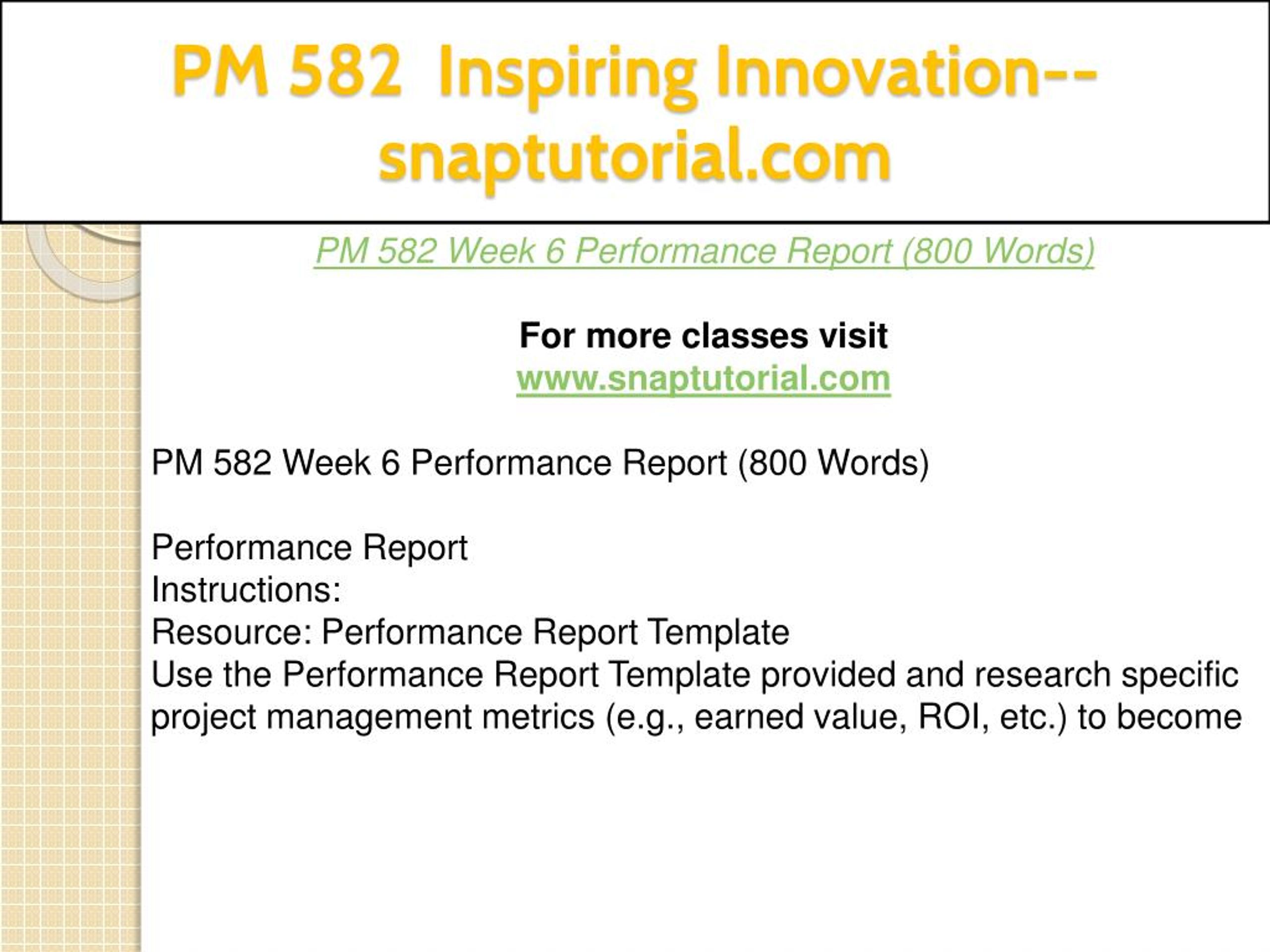 PM 582 Inspiring Innovation--snaptutorial.com

PM 582 Week 6 Performance Report (800 Words)

For more classes visit
www.snaptutorial.com

PM 582 Week 6 Performance Report (800 Words)

Performance Report
Instructions:
Resource: Performance Report Template
Use the Performance Report Template provided and research specific project management metrics (e.g., earned value, ROI, etc.) to become